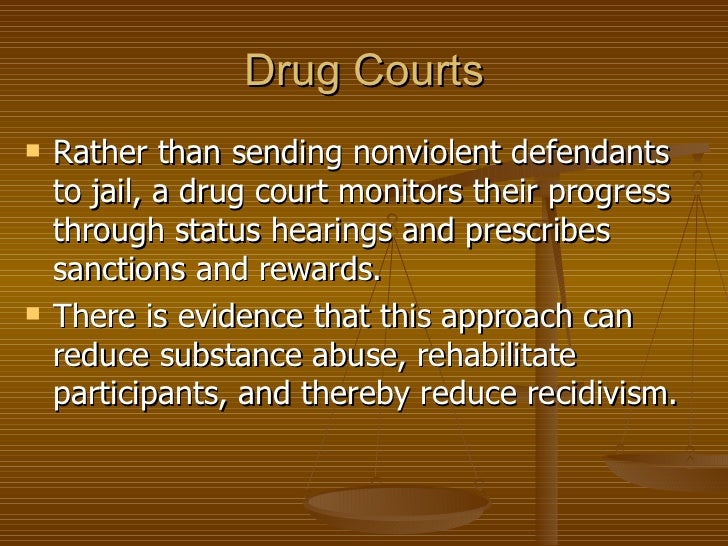 Drug Courts

▪ Rather than sending nonviolent defendants to jail, a drug court monitors their progress through status hearings and prescribes sanctions and rewards.

▪ There is evidence that this approach can reduce substance abuse, rehabilitate participants, and thereby reduce recidivism.